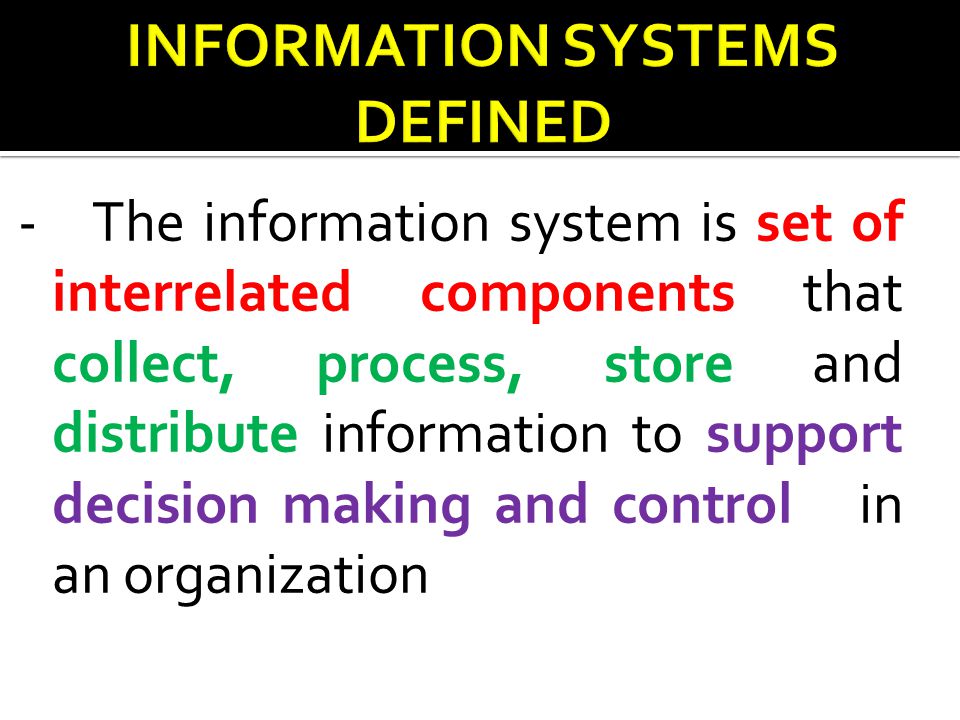 INFORMATION SYSTEMS DEFINED

- The information system is set of interrelated components that collect, process, store and distribute information to support decision making and control in an organization